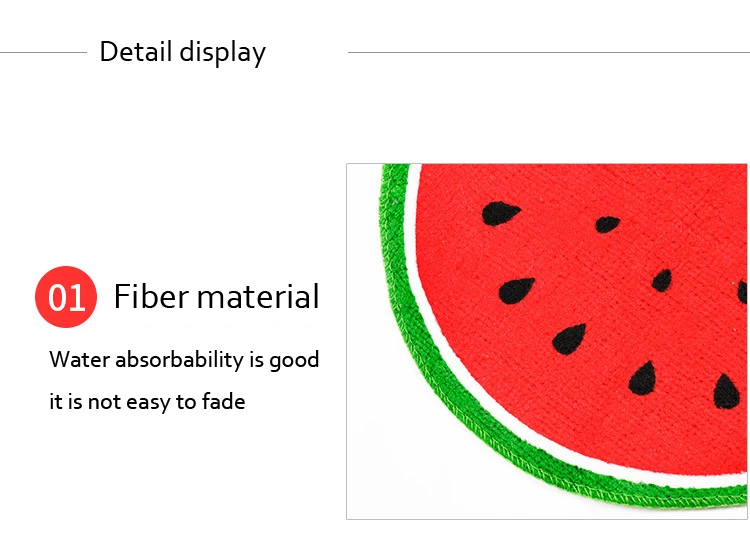 Detail display

01 Fiber material

Water absorbability is good

it is not easy to fade